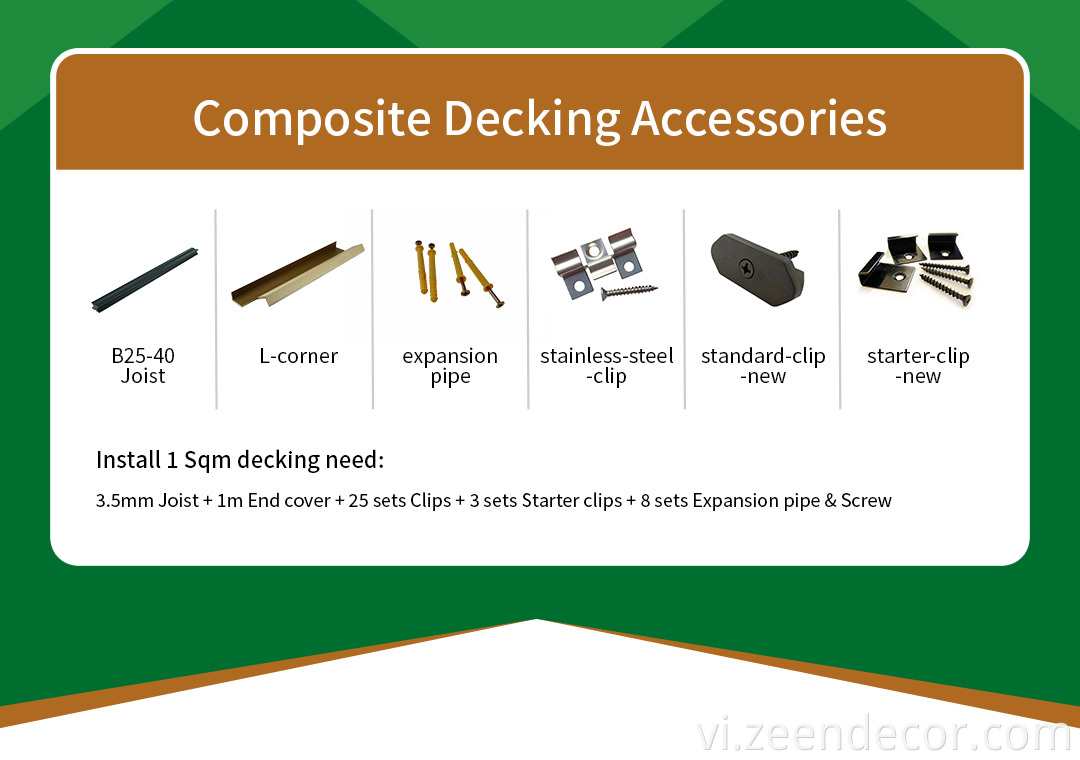 Composite Decking Accessories

B25-40 Joist

L-corner

expansion pipe

stainless-steel -clip

standard-clip -new

starter-clip -new

Install 1 Sqm decking need:

3.5mm Joist + 1m End cover + 25 sets Clips + 3 sets Starter clips + 8 sets Expansion pipe & Screw

vi.zeendecor.com